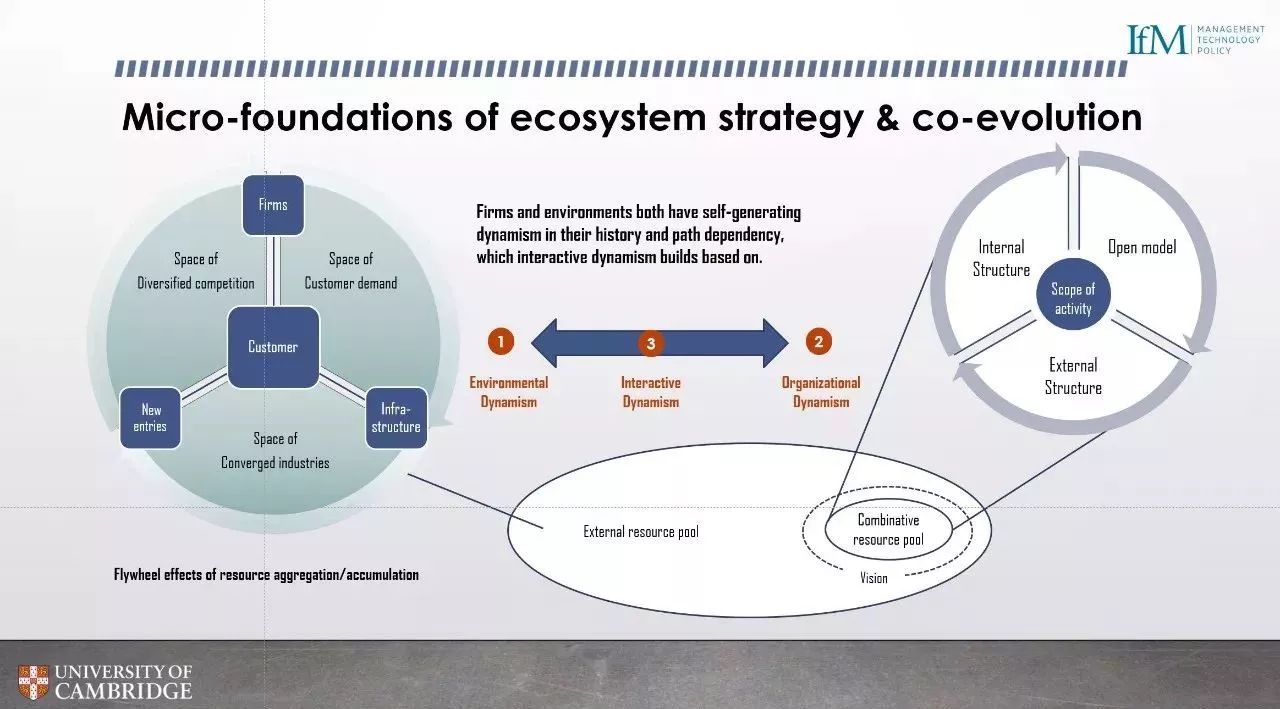 IfM MANAGEMENT TECHNOLOGY POLICY

Micro-foundations of ecosystem strategy & co-evolution

Firms

Space of Diversified competition

Space of Customer demand

Customer

New entries

Infra-structure

Space of Converged industries

Firms and environments both have self-generating dynamism in their history and path dependency, which interactive dynamism builds based on.

1
Environmental Dynamism

3
Interactive Dynamism

2
Organizational Dynamism

Internal Structure

Open model

Scope of activity

External Structure

External resource pool

Combinative resource pool

Vision

Flywheel effects of resource aggregation/accumulation

UNIVERSITY OF CAMBRIDGE